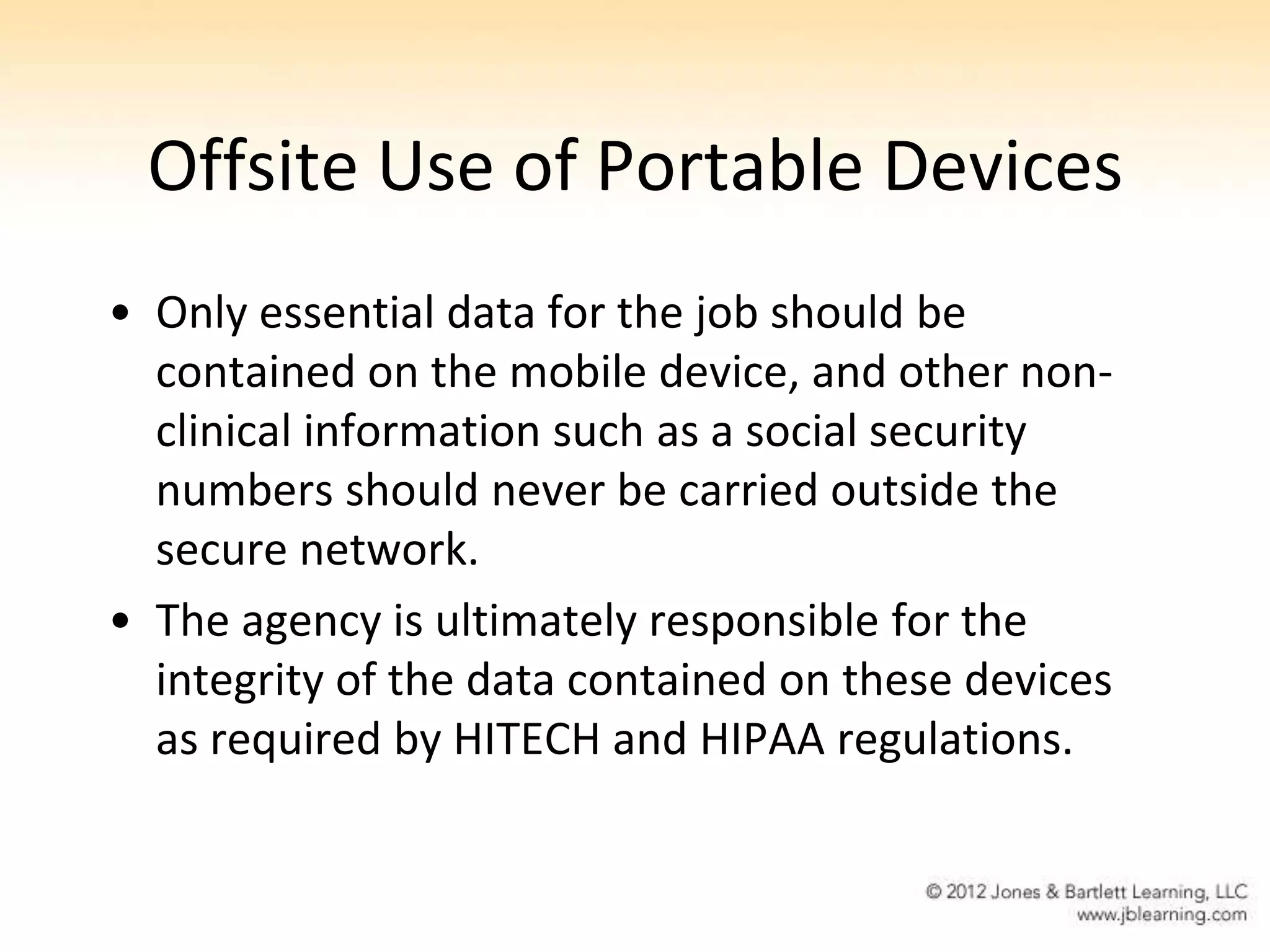 Offsite Use of Portable Devices

• Only essential data for the job should be contained on the mobile device, and other non-clinical information such as a social security numbers should never be carried outside the secure network.

• The agency is ultimately responsible for the integrity of the data contained on these devices as required by HITECH and HIPAA regulations.

© 2012 Jones & Bartlett Learning, LLC
www.jblearning.com